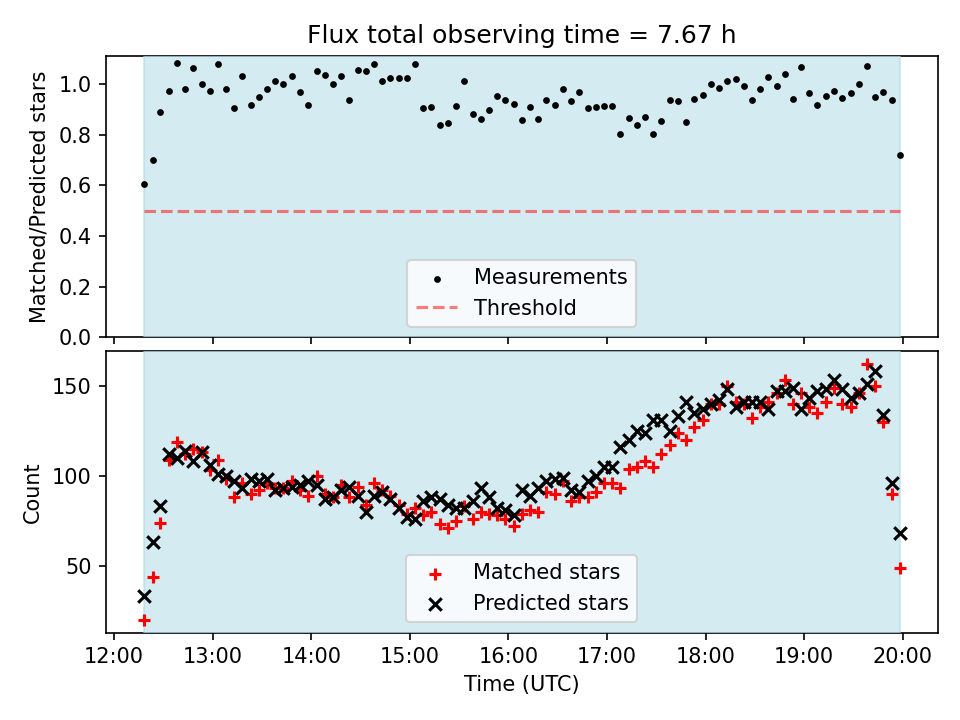 Flux total observing time = 7.67 h

Matched/Predicted stars

1.0
0.8
0.6
0.4
0.2
0.0

Measurements
Threshold

Count

150
100
50

Matched stars
Predicted stars

12:00
13:00
14:00
15:00
16:00
17:00
18:00
19:00
20:00

Time (UTC)